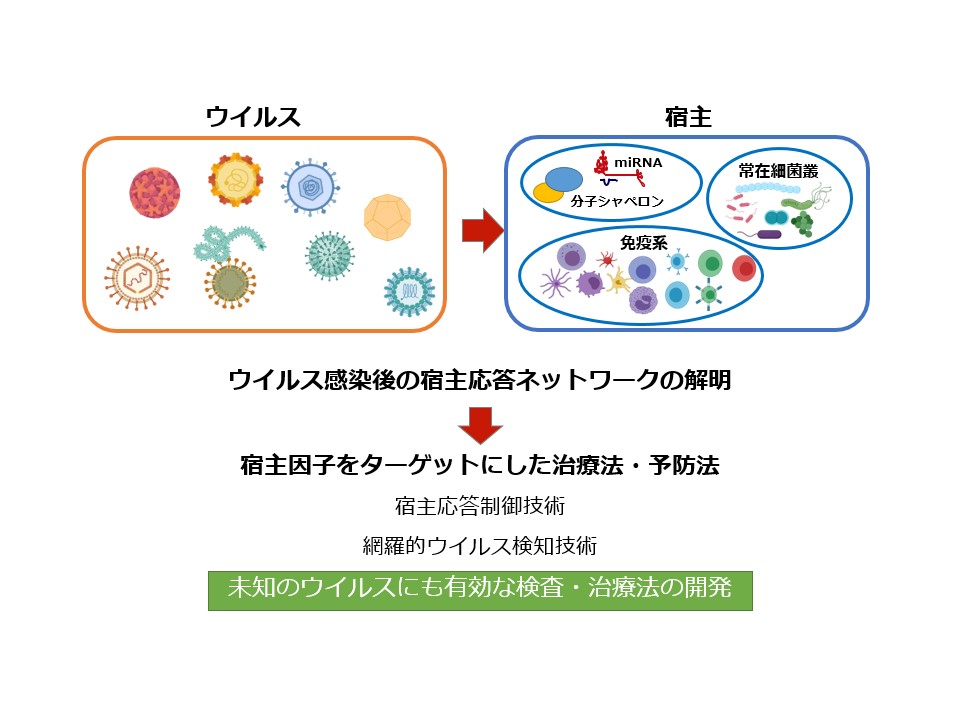 ウイルス

宿主

miRNA

分子シャペロン

常在細菌叢

免疫系

ウイルス感染後の宿主応答ネットワークの解明

宿主因子をターゲットにした治療法・予防法

宿主応答制御技術

網羅的ウイルス検知技術

未知のウイルスにも有効な検査・治療法の開発